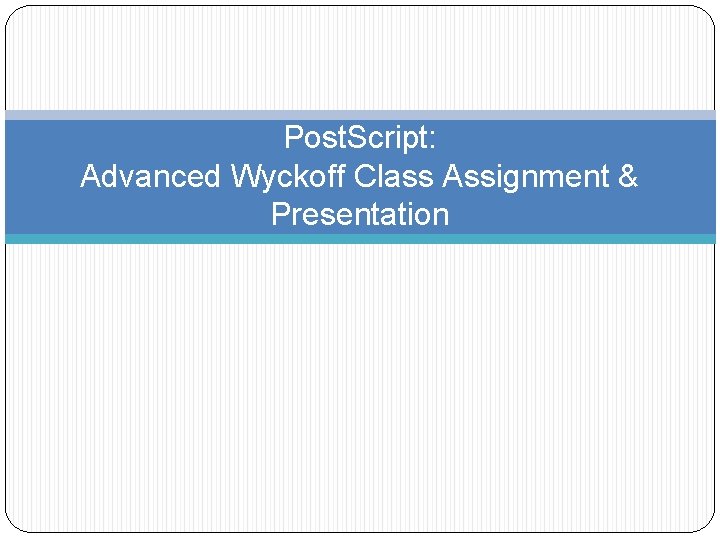 PostScript:
Advanced Wyckoff Class Assignment & Presentation